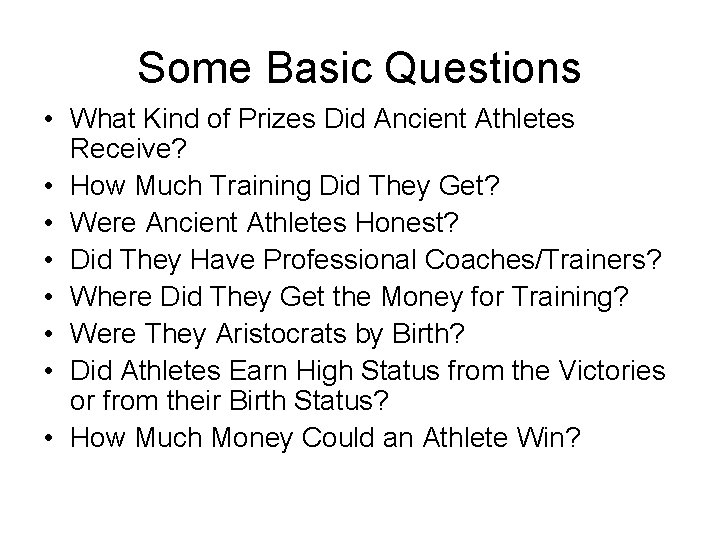 Some Basic Questions

• What Kind of Prizes Did Ancient Athletes Receive?
• How Much Training Did They Get?
• Were Ancient Athletes Honest?
• Did They Have Professional Coaches/Trainers?
• Where Did They Get the Money for Training?
• Were They Aristocrats by Birth?
• Did Athletes Earn High Status from the Victories or from their Birth Status?
• How Much Money Could an Athlete Win?